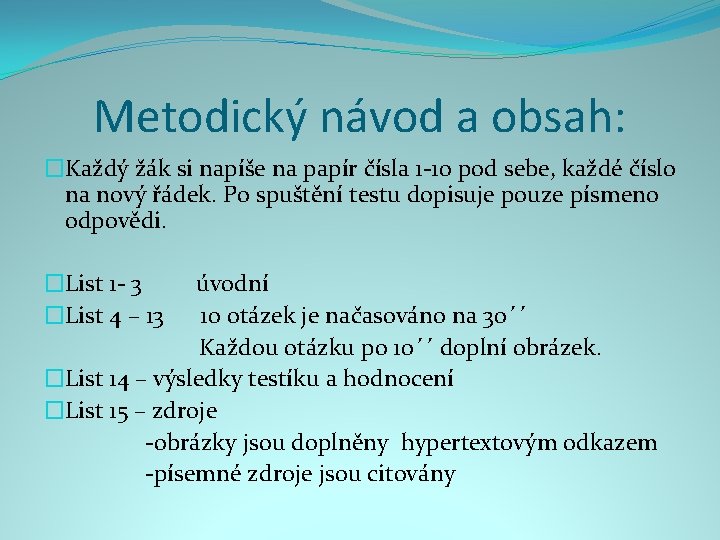 Metodický návod a obsah:

□Každý žák si napíše na papír čísla 1-10 pod sebe, každé číslo na nový řádek. Po spuštění testu dopisuje pouze písmeno odpovědi.

□List 1- 3 úvodní

□List 4 – 13 10 otázek je načasováno na 30´´

Každou otázku po 10´´ doplní obrázek.

□List 14 – výsledky testíku a hodnocení

□List 15 – zdroje

-obrázky jsou doplněny hypertextovým odkazem

-písemné zdroje jsou citovány